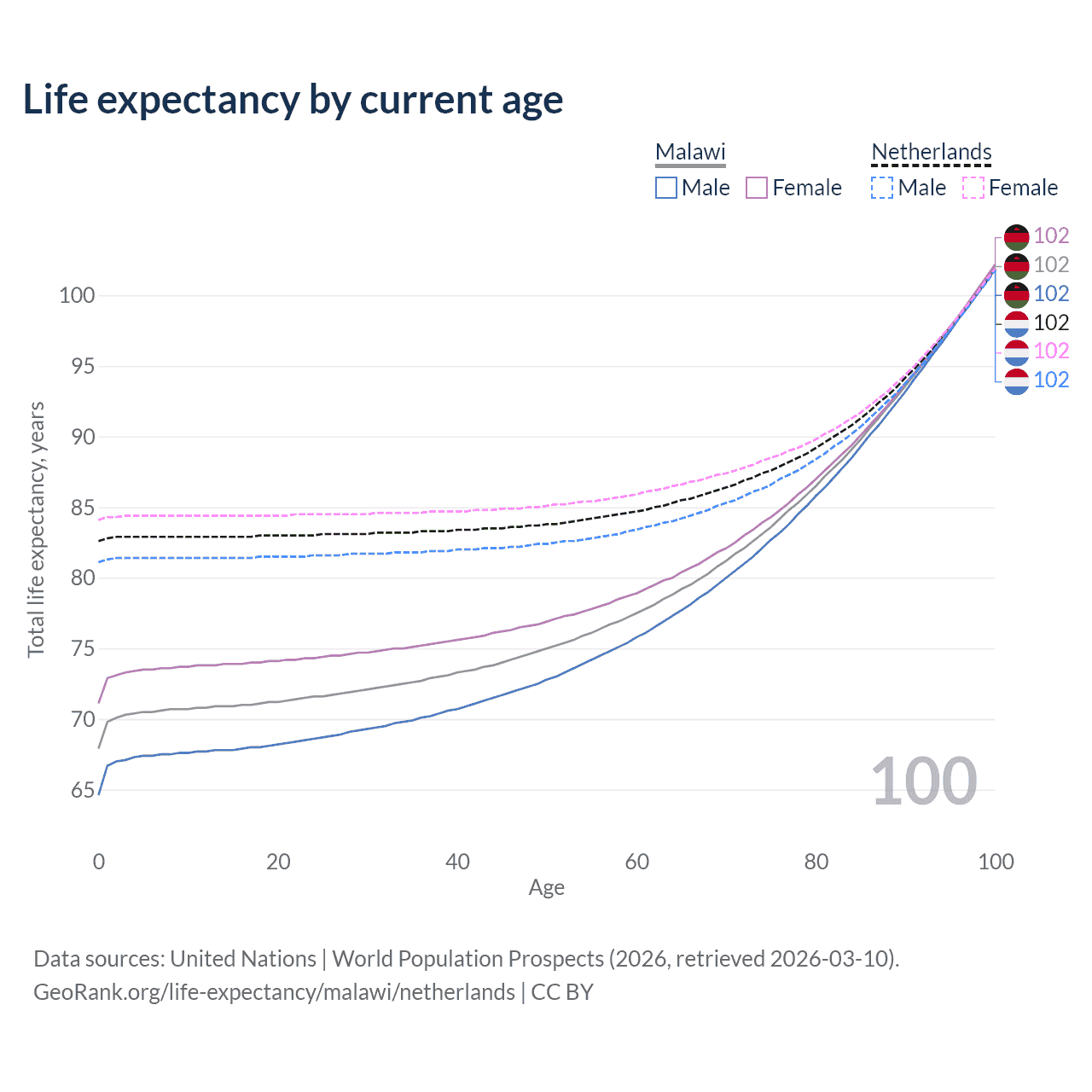 Life expectancy by current age

Malawi
Male Female

Netherlands
Male Female

102
102
102
102
102
102

100
95
90
85
80
75
70
65

Total life expectancy, years

100

0
20
40
60
80
100
Age

Data sources: United Nations | World Population Prospects (2026, retrieved 2026-03-10).
GeoRank.org/life-expectancy/malawi/netherlands | CC BY